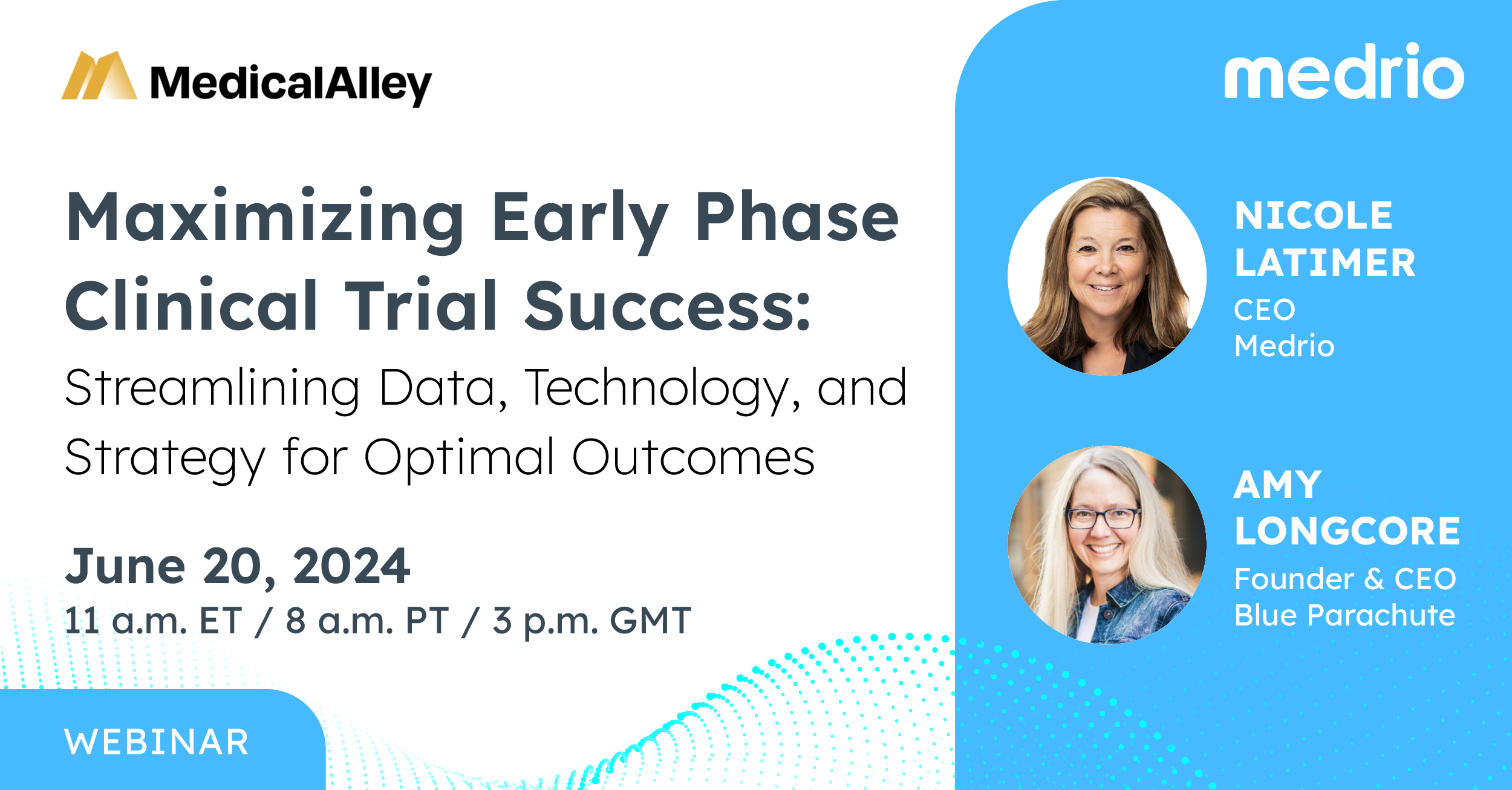 MedicalAlley

Maximizing Early Phase Clinical Trial Success:

Streamlining Data, Technology, and Strategy for Optimal Outcomes

June 20, 2024
11 a.m. ET / 8 a.m. PT / 3 p.m. GMT

WEBINAR

medrio

NICOLE LATIMER
CEO
Medrio

AMY LONGCORE
Founder & CEO
Blue Parachute